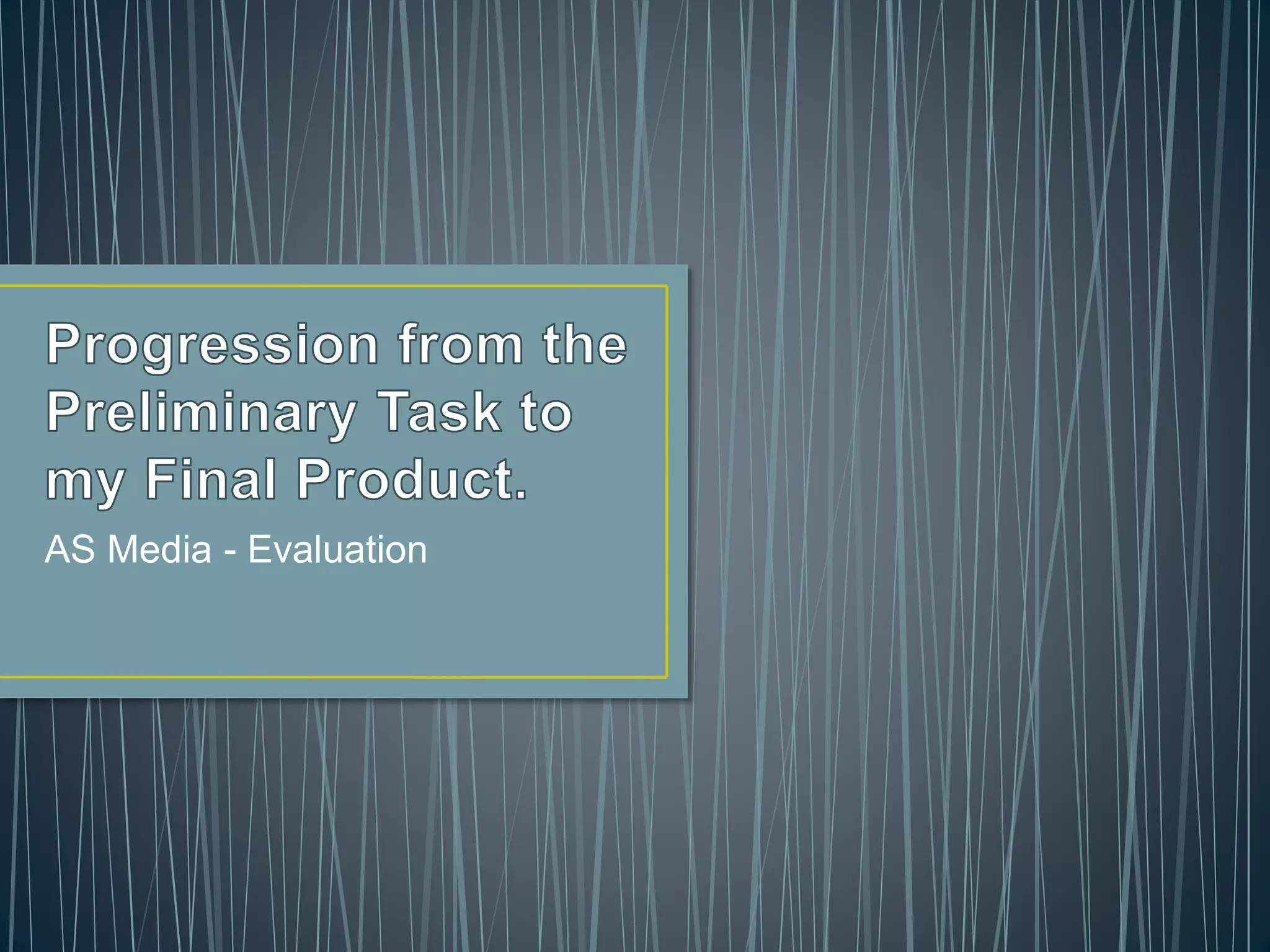 Progression from the Preliminary Task to my Final Product.

AS Media - Evaluation